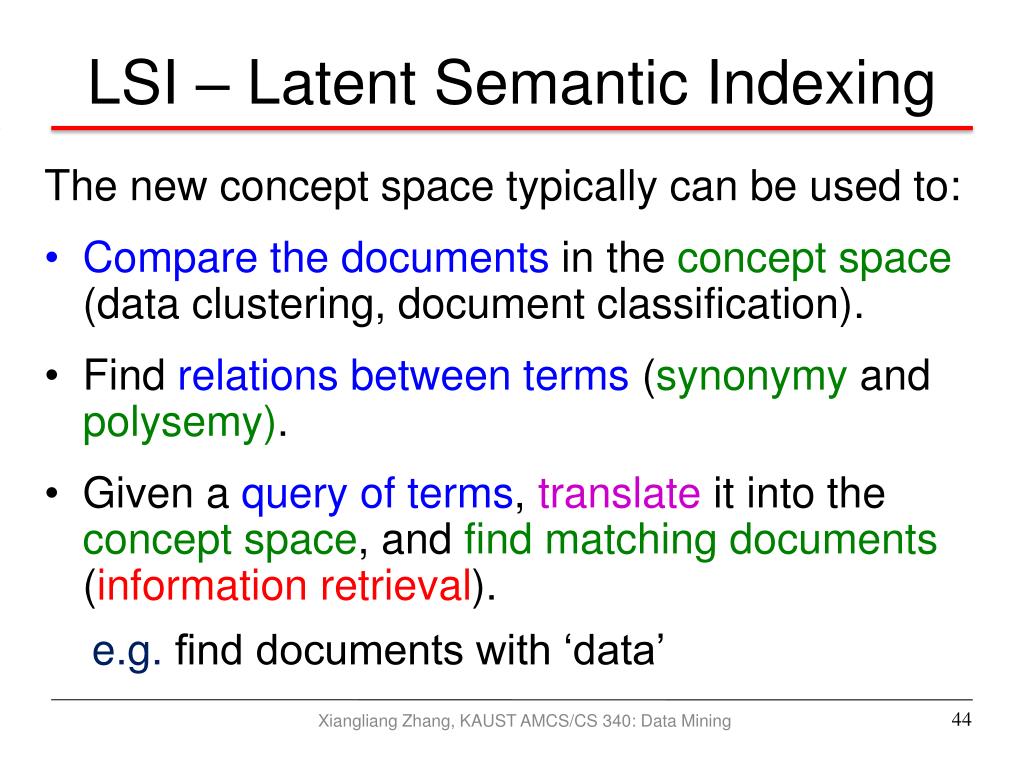 LSI – Latent Semantic Indexing

The new concept space typically can be used to:

• Compare the documents in the concept space (data clustering, document classification).

• Find relations between terms (synonymy and polysemy).

• Given a query of terms, translate it into the concept space, and find matching documents (information retrieval).

e.g. find documents with ‘data’

Xiangliang Zhang, KAUST AMCS/CS 340: Data Mining

44